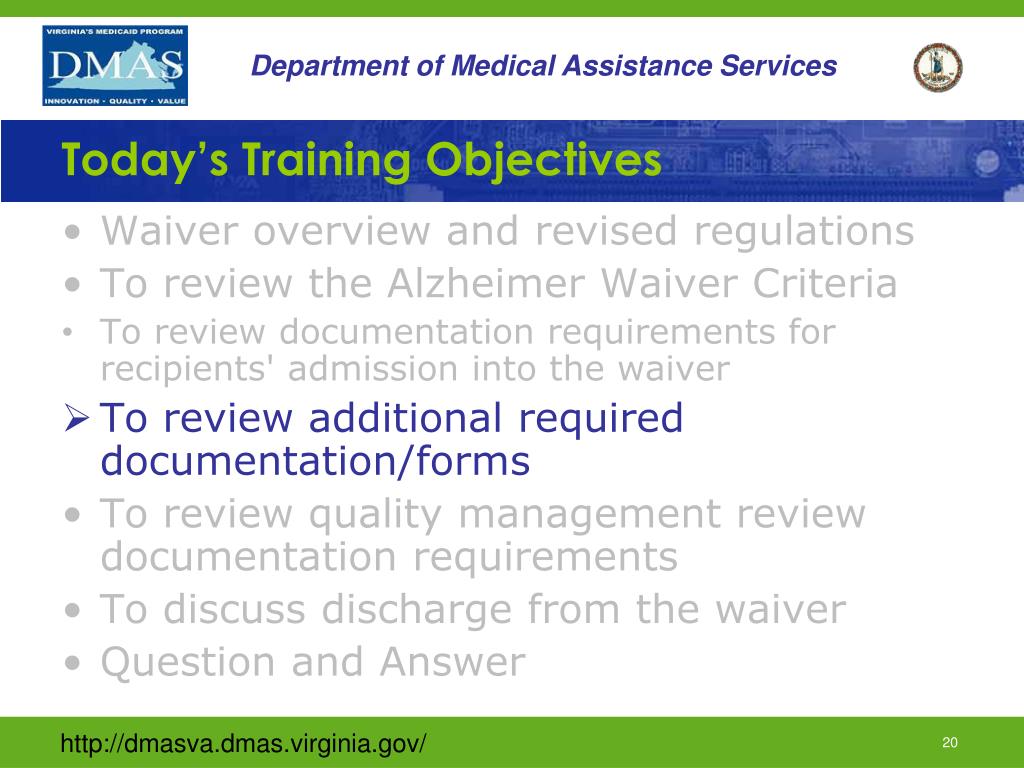 VIRGINIA'S MEDICAID PROGRAM
DMAS
INNOVATION • QUALITY • VALUE

Department of Medical Assistance Services

Today's Training Objectives

• Waiver overview and revised regulations
• To review the Alzheimer Waiver Criteria
• To review documentation requirements for recipients' admission into the waiver
➢ To review additional required documentation/forms
• To review quality management review documentation requirements
• To discuss discharge from the waiver
• Question and Answer

http://dmasva.dmas.virginia.gov/

20